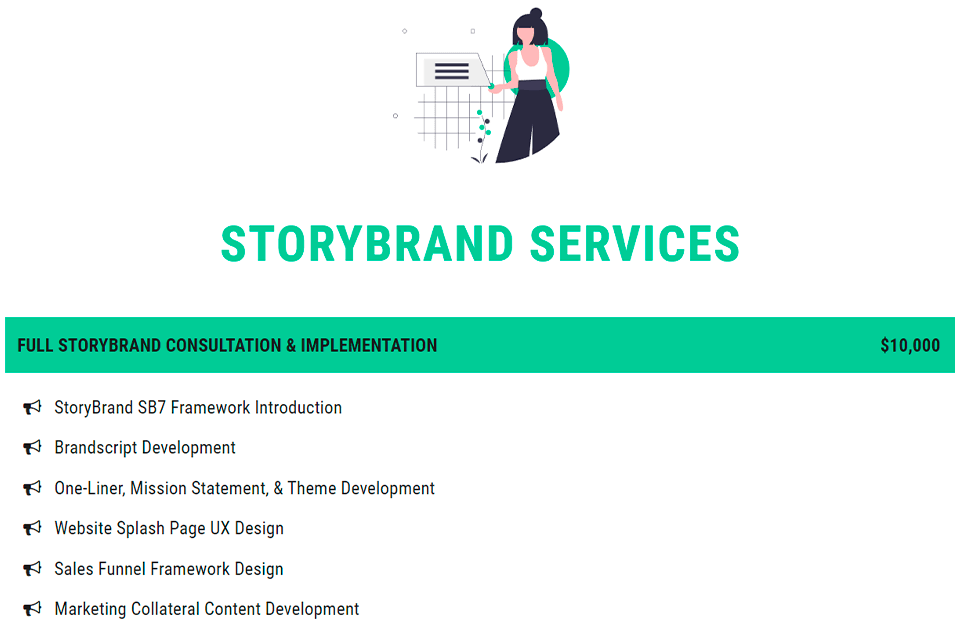 STORYBRAND SERVICES

FULL STORYBRAND CONSULTATION & IMPLEMENTATION $10,000

StoryBrand SB7 Framework Introduction

Brandscript Development

One-Liner, Mission Statement, & Theme Development

Website Splash Page UX Design

Sales Funnel Framework Design

Marketing Collateral Content Development